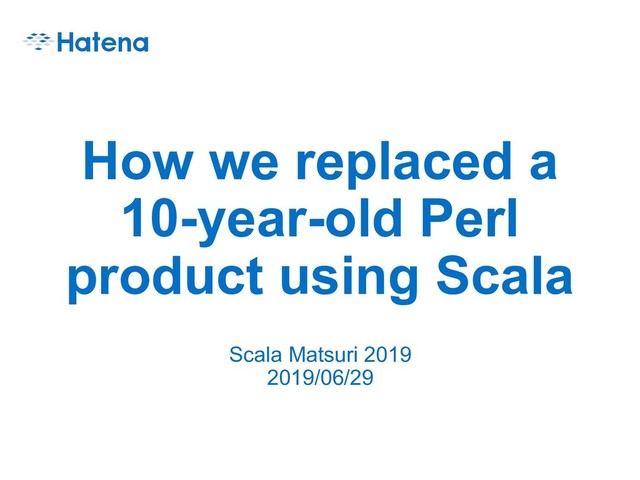 Hatena

How we replaced a 10-year-old Perl product using Scala

Scala Matsuri 2019
2019/06/29